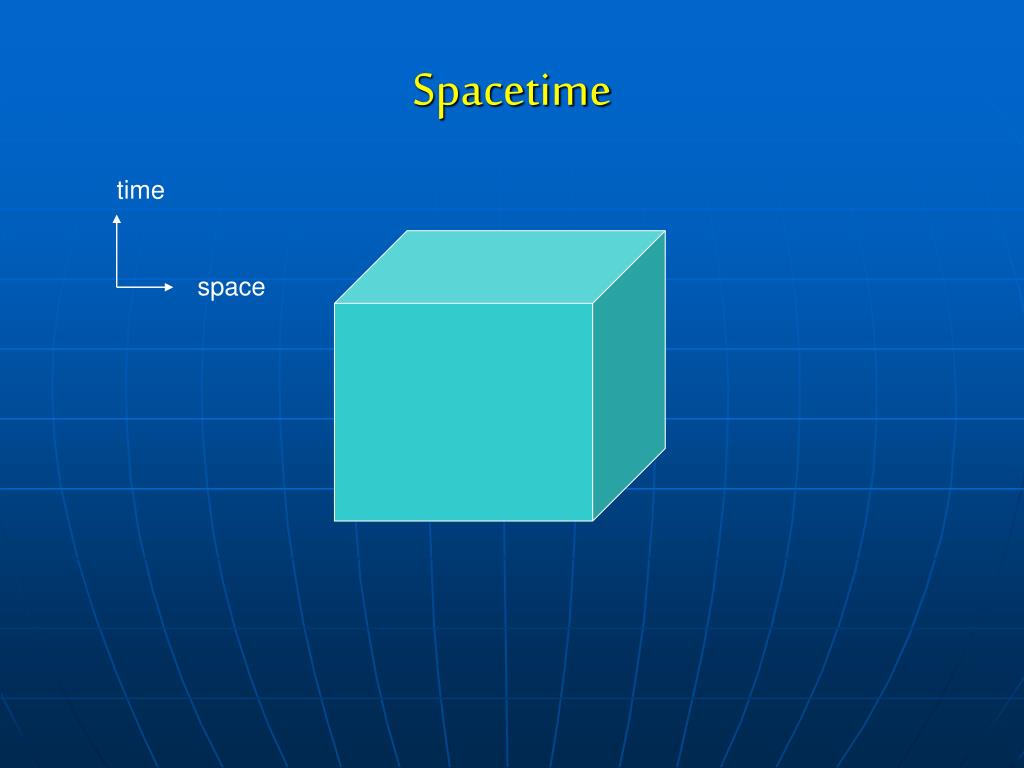 Spacetime

time

space